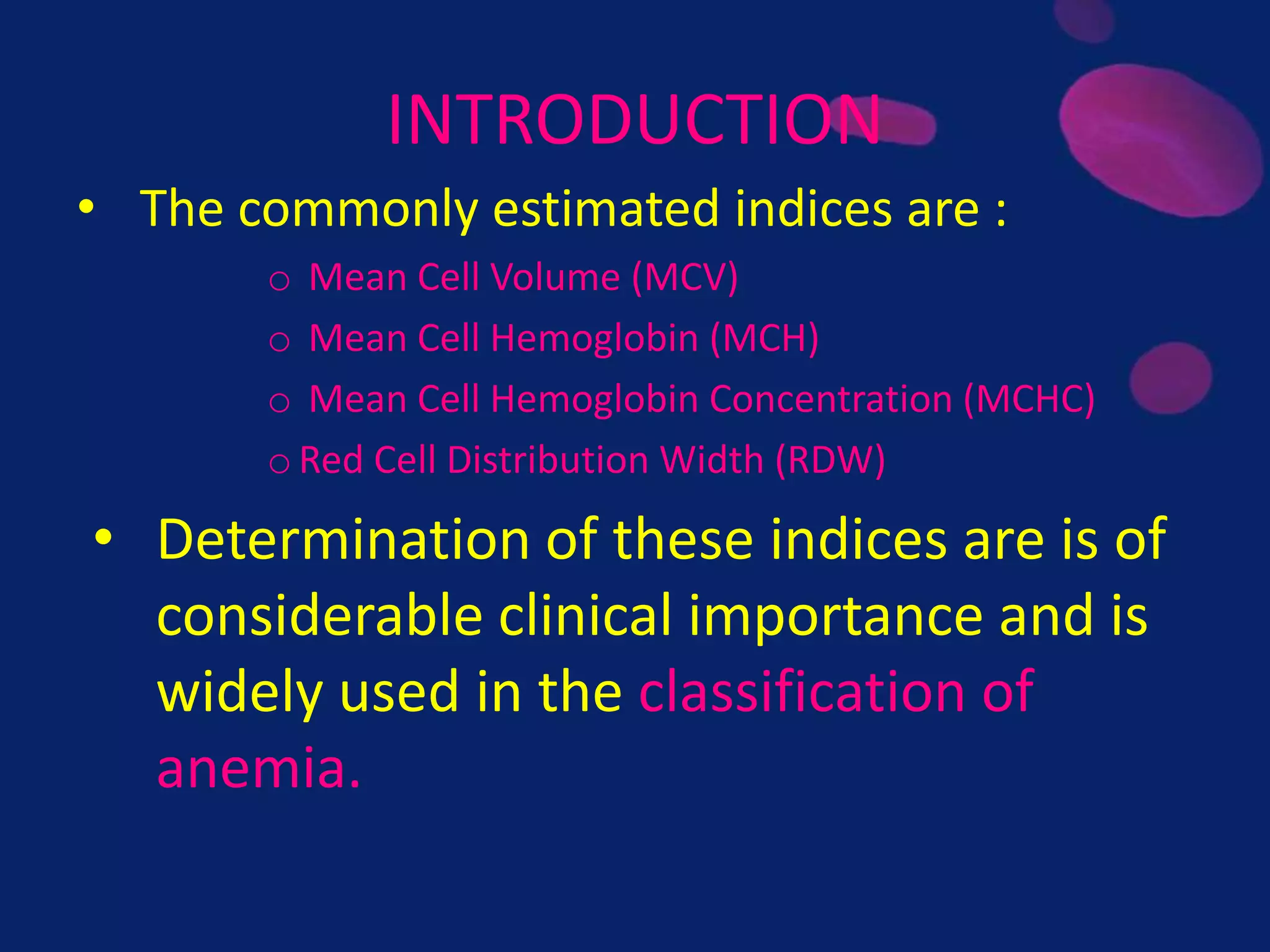 INTRODUCTION

• The commonly estimated indices are :
  o Mean Cell Volume (MCV)
  o Mean Cell Hemoglobin (MCH)
  o Mean Cell Hemoglobin Concentration (MCHC)
  o Red Cell Distribution Width (RDW)

• Determination of these indices are is of considerable clinical importance and is widely used in the classification of anemia.